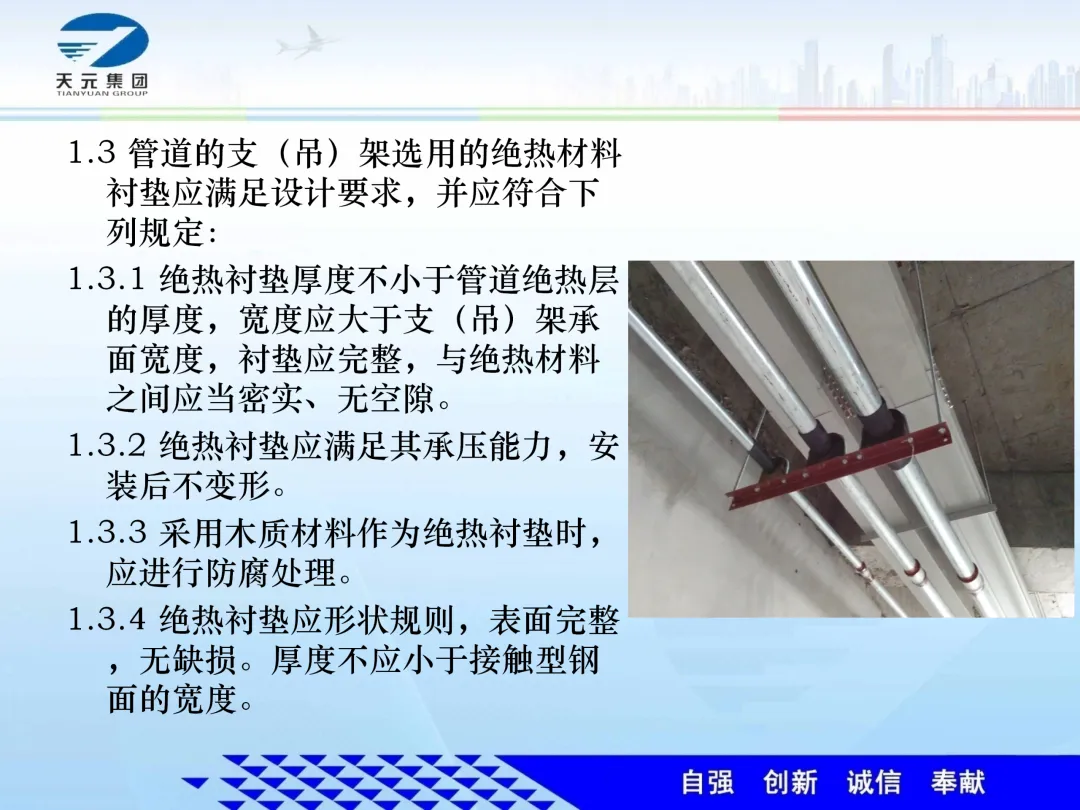 天元集团
TIANYUAN GROUP

1.3 管道的支（吊）架选用的绝热材料衬垫应满足设计要求，并应符合下列规定:

1.3.1 绝热衬垫厚度不小于管道绝热层的厚度，宽度应大于支（吊）架承面宽度，衬垫应完整，与绝热材料之间应当密实、无空隙。

1.3.2 绝热衬垫应满足其承压能力，安装后不变形。

1.3.3 采用木质材料作为绝热衬垫时，应进行防腐处理。

1.3.4 绝热衬垫应形状规则，表面完整，无缺损。厚度不应小于接触型钢面的宽度。

自强 创新 诚信 奉献